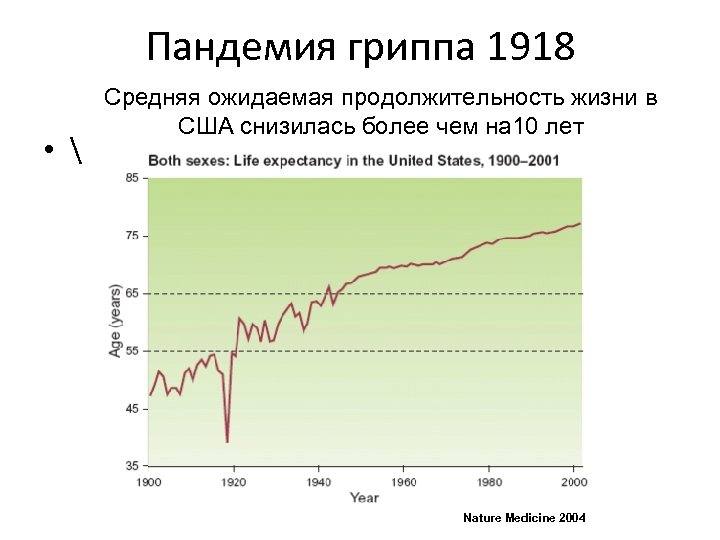 Пандемия гриппа 1918

Средняя ожидаемая продолжительность жизни в США снизилась более чем на10 лет

• \

Both sexes: Life expectancy in the United States, 1900–2001

85
75
65
55
45
35

Age (years)

1900
1920
1940
1960
1980
2000

Year

Nature Medicine 2004